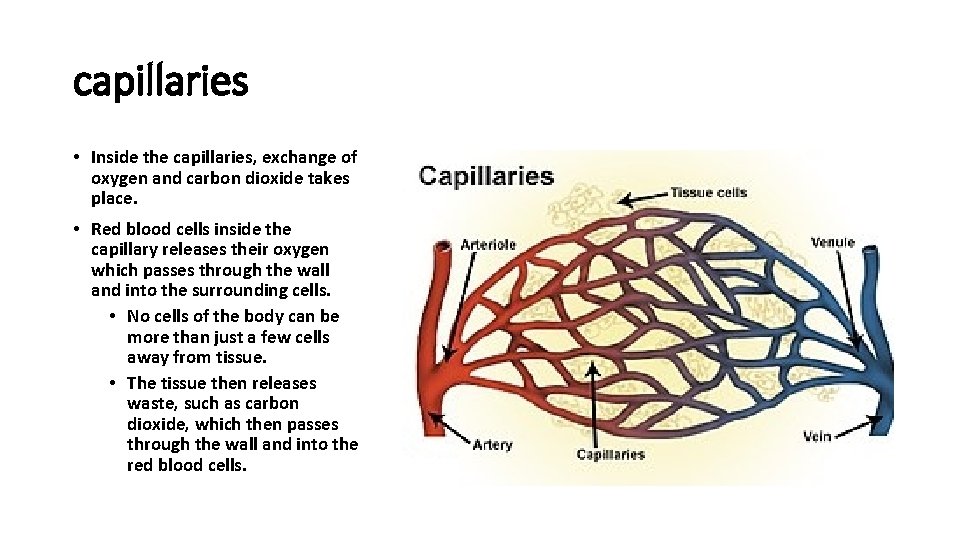 capillaries

• Inside the capillaries, exchange of oxygen and carbon dioxide takes place.

• Red blood cells inside the capillary releases their oxygen which passes through the wall and into the surrounding cells.

• No cells of the body can be more than just a few cells away from tissue.

• The tissue then releases waste, such as carbon dioxide, which then passes through the wall and into the red blood cells.

Capillaries

Tissue cells

Arteriole

Venule

Artery

Capillaries

Vein